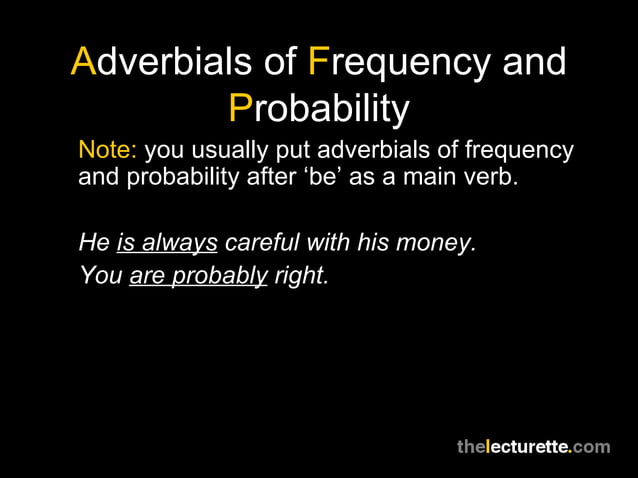 Adverbials of Frequency and Probability

Note: you usually put adverbials of frequency and probability after ‘be’ as a main verb.

He is always careful with his money.
You are probably right.

thelecturette.com